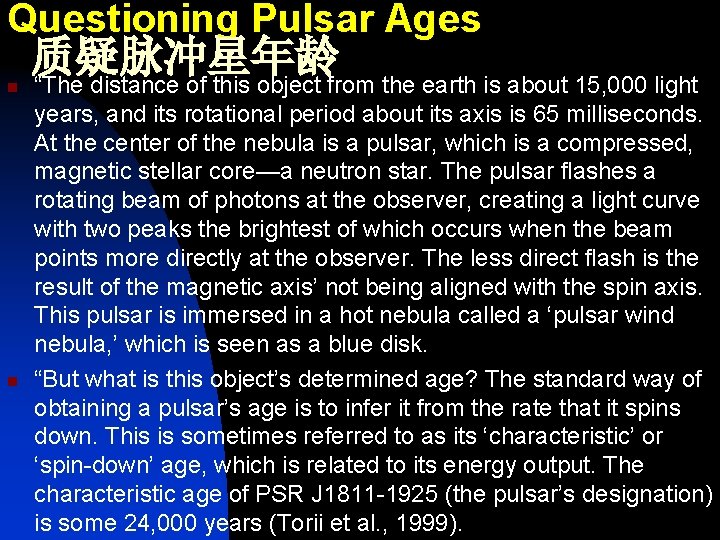 Questioning Pulsar Ages
质疑脉冲星年龄

“The distance of this object from the earth is about 15,000 light years, and its rotational period about its axis is 65 milliseconds. At the center of the nebula is a pulsar, which is a compressed, magnetic stellar core—a neutron star. The pulsar flashes a rotating beam of photons at the observer, creating a light curve with two peaks the brightest of which occurs when the beam points more directly at the observer. The less direct flash is the result of the magnetic axis’ not being aligned with the spin axis. This pulsar is immersed in a hot nebula called a ‘pulsar wind nebula,’ which is seen as a blue disk.

“But what is this object’s determined age? The standard way of obtaining a pulsar’s age is to infer it from the rate that it spins down. This is sometimes referred to as its ‘characteristic’ or ‘spin-down’ age, which is related to its energy output. The characteristic age of PSR J1811-1925 (the pulsar’s designation) is some 24,000 years (Torii et al., 1999).